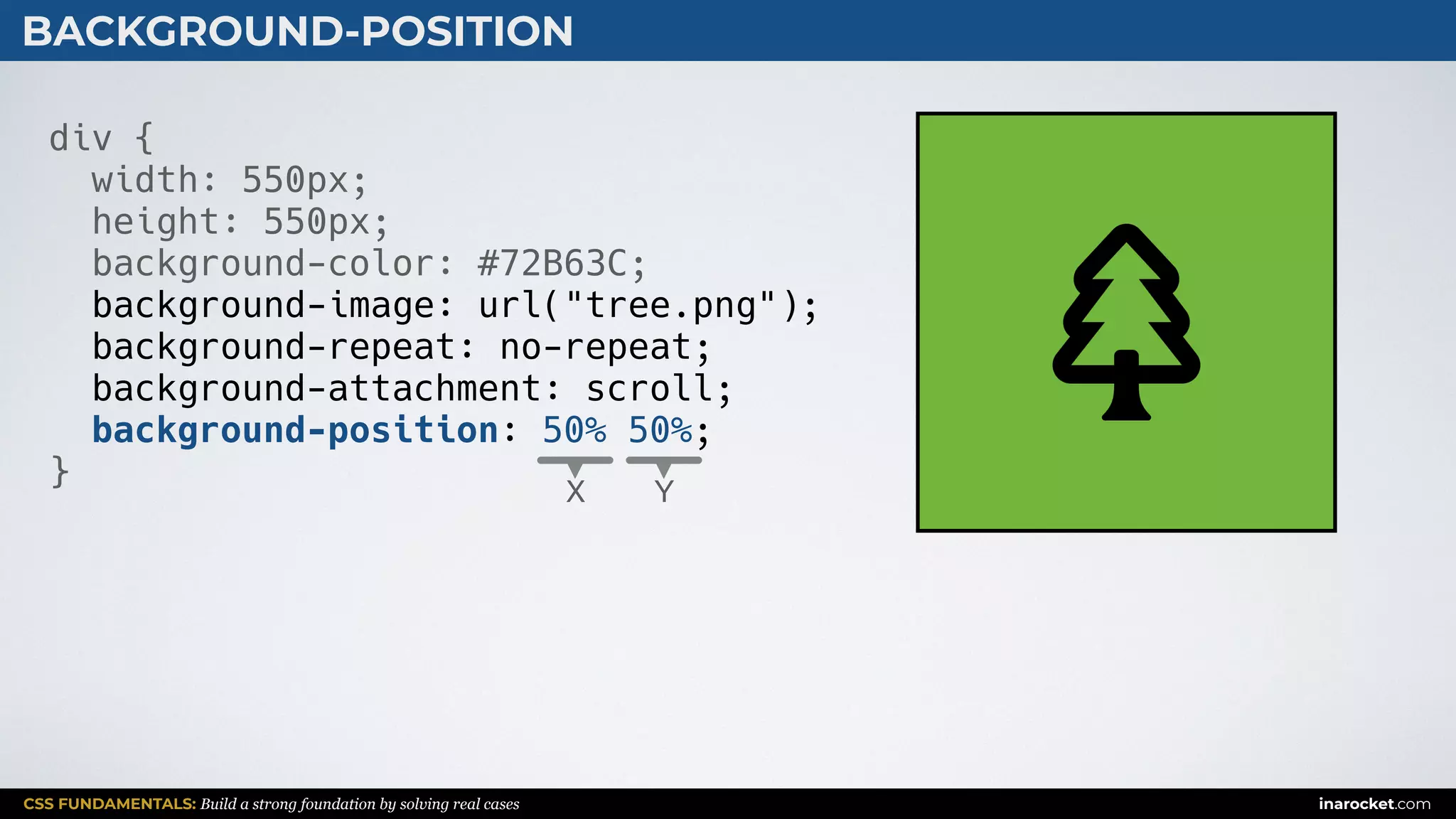 BACKGROUND-POSITION

div {
width: 550px;
height: 550px;
background-color: #72B63C;
background-image: url("tree.png");
background-repeat: no-repeat;
background-attachment: scroll;
background-position: 50% 50%;
}

X Y

CSS FUNDAMENTALS: Build a strong foundation by solving real cases

inarocket.com